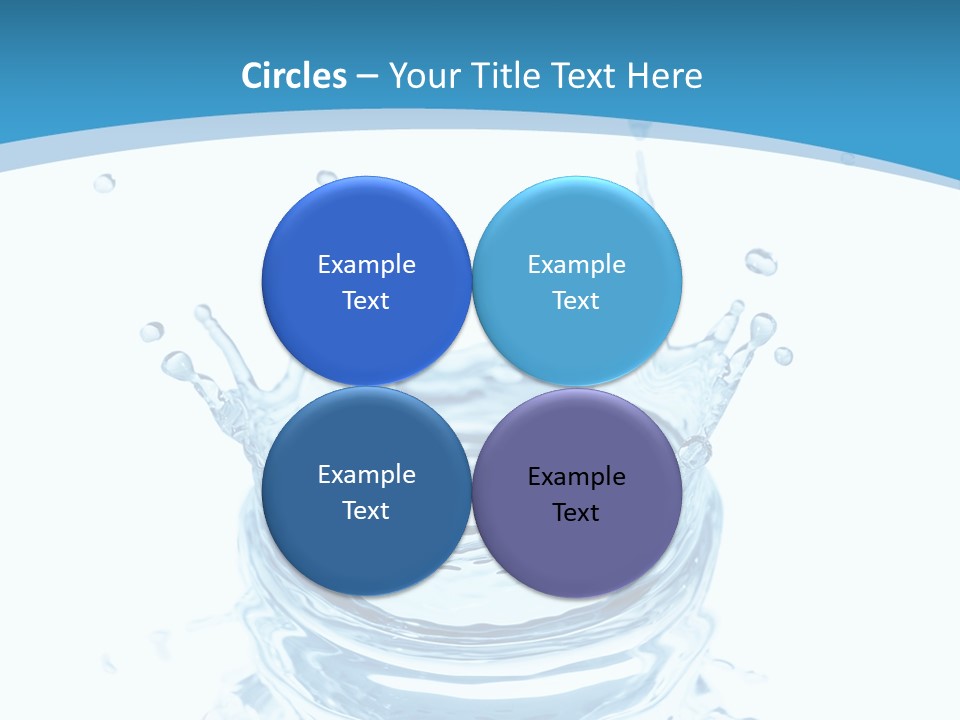 Circles – Your Title Text Here

Example Text

Example Text

Example Text

Example Text